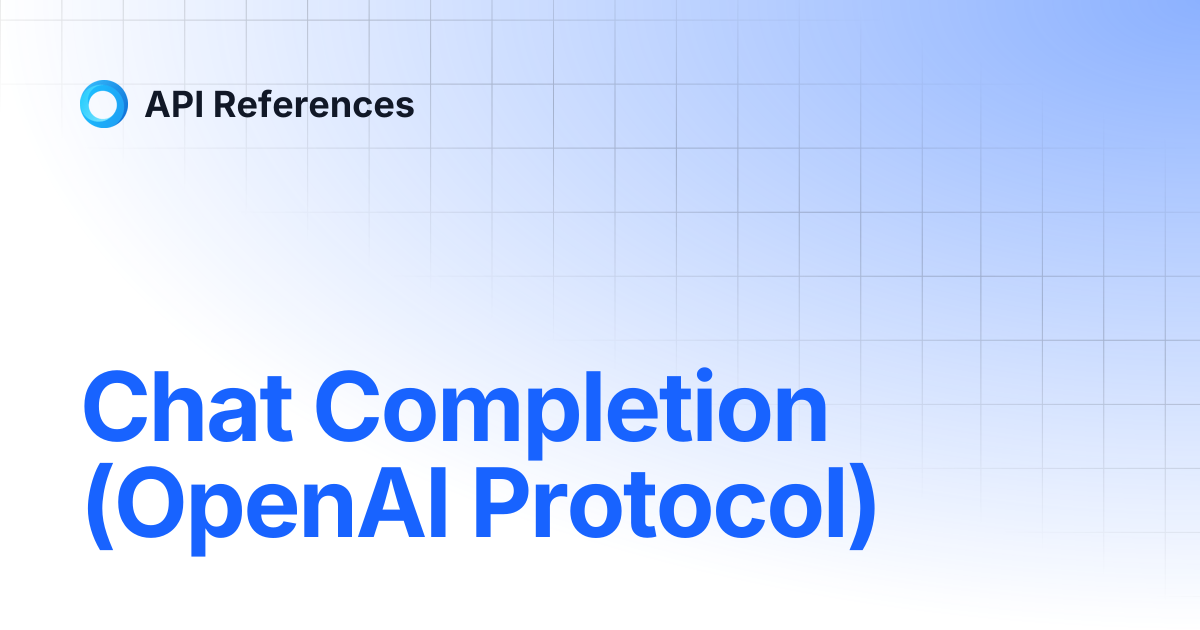 API References

Chat Completion (OpenAI Protocol)